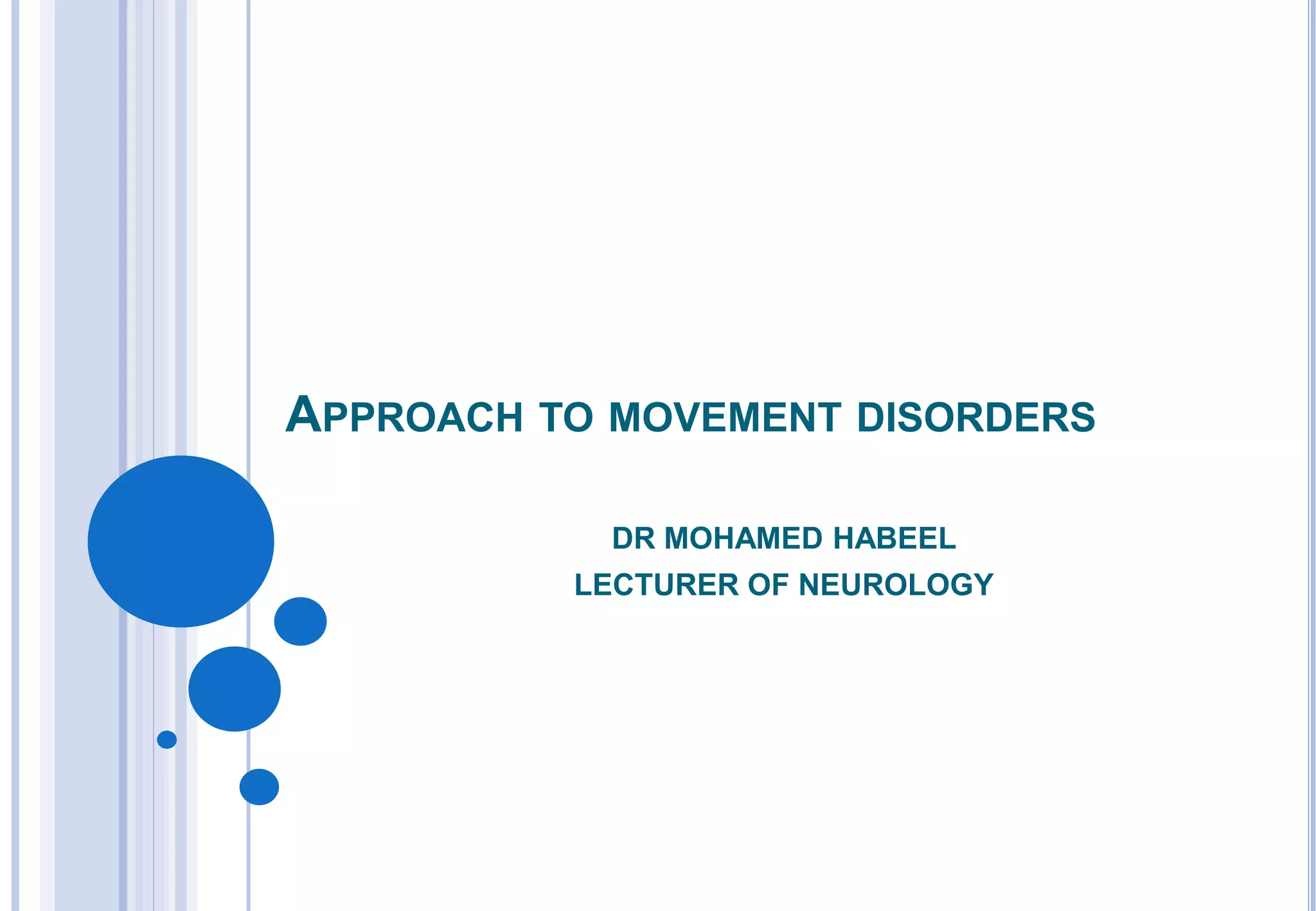 APPROACH TO MOVEMENT DISORDERS

DR MOHAMED HABEEL
LECTURER OF NEUROLOGY